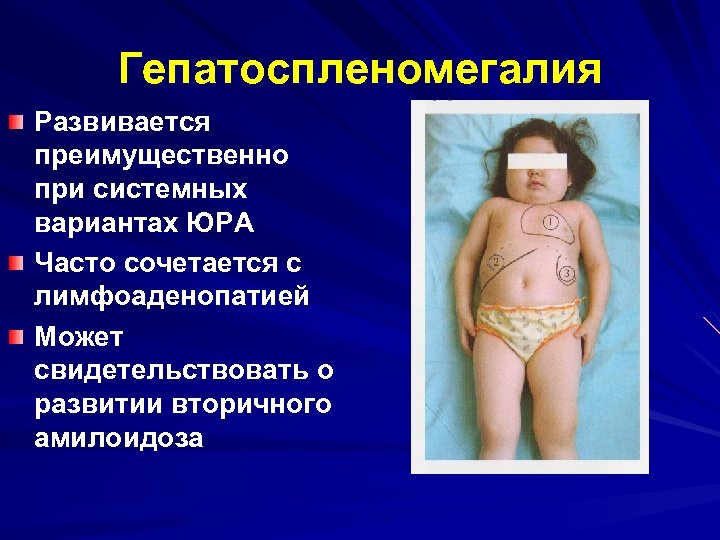 Гепатоспленомегалия

Развивается преимущественно при системных вариантах ЮРА

Часто сочетается с лимфоаденопатией

Может свидетельствовать о развитии вторичного амилоидоза

1

2

3